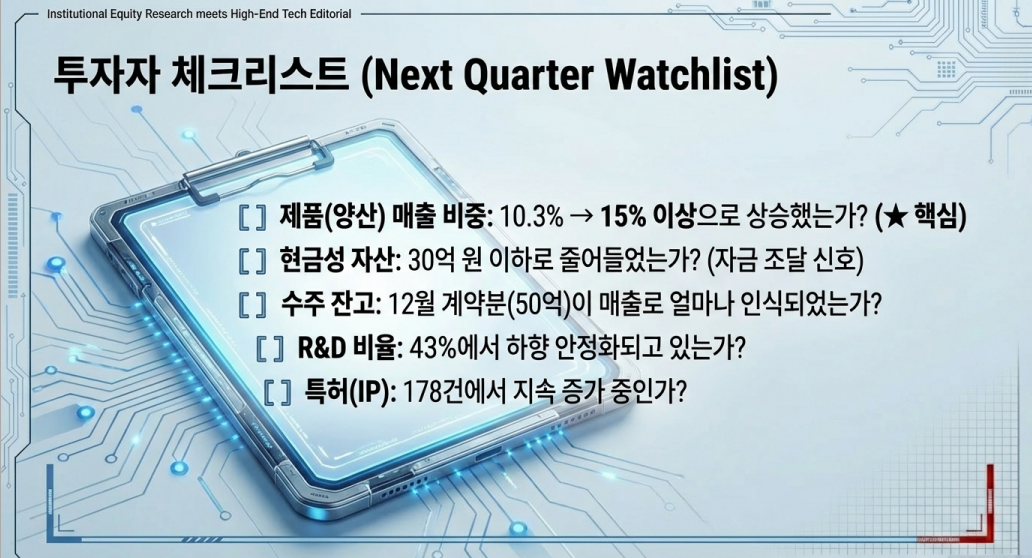 Institutional Equity Research meets High-End Tech Editorial

투자자 체크리스트 (Next Quarter Watchlist)

[ ] 제품(양산) 매출 비중: 10.3% → 15% 이상으로 상승했는가? (★ 핵심)

[ ] 현금성 자산: 30억 원 이하로 줄어들었는가? (자금 조달 신호)

[ ] 수주 잔고: 12월 계약분(50억)이 매출로 얼마나 인식되었는가?

[ ] R&D 비율: 43%에서 하향 안정화되고 있는가?

[ ] 특허(IP): 178건에서 지속 증가 중인가?